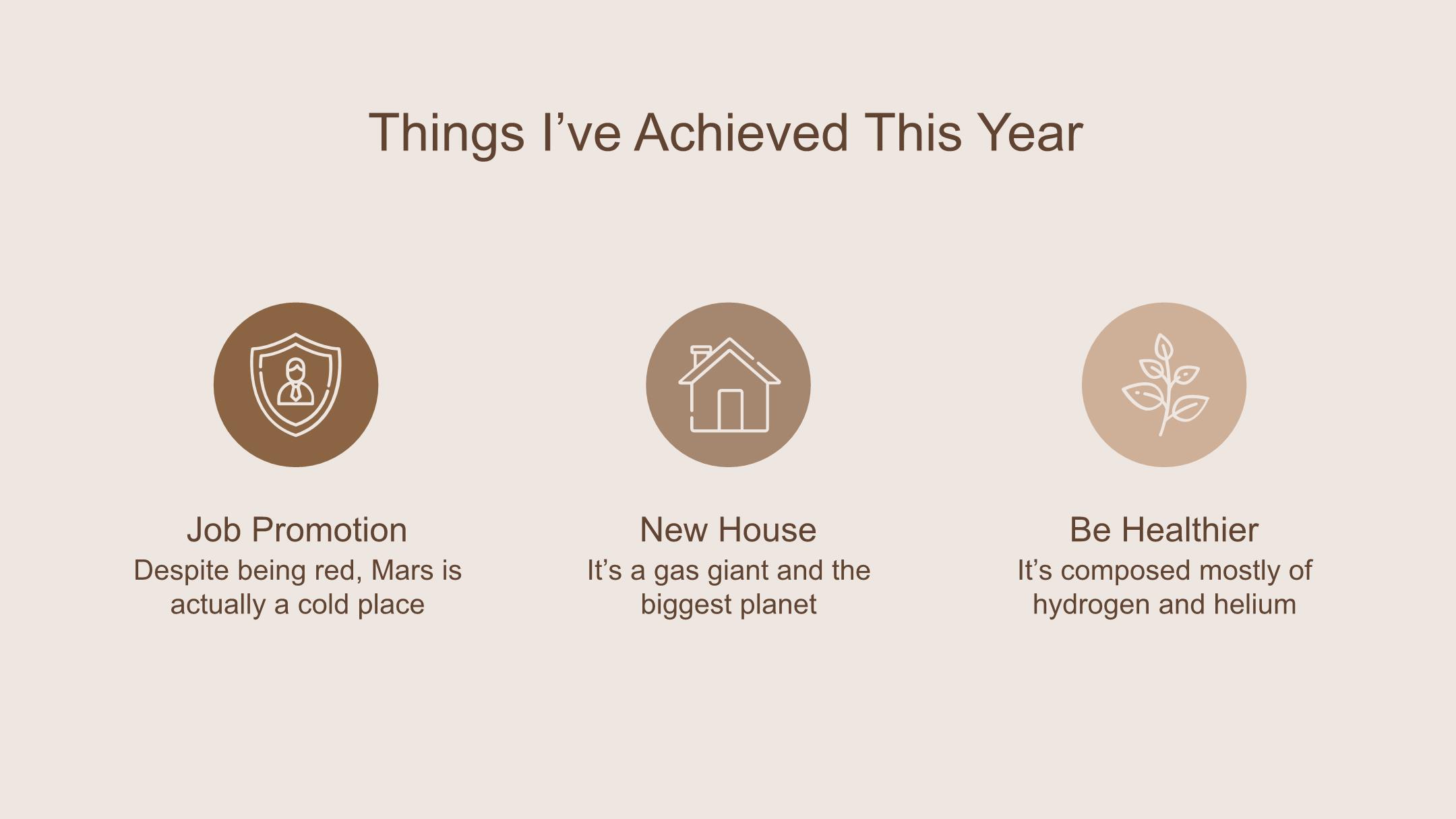 Things I’ve Achieved This Year

Job Promotion
Despite being red, Mars is actually a cold place

New House
It’s a gas giant and the biggest planet

Be Healthier
It’s composed mostly of hydrogen and helium